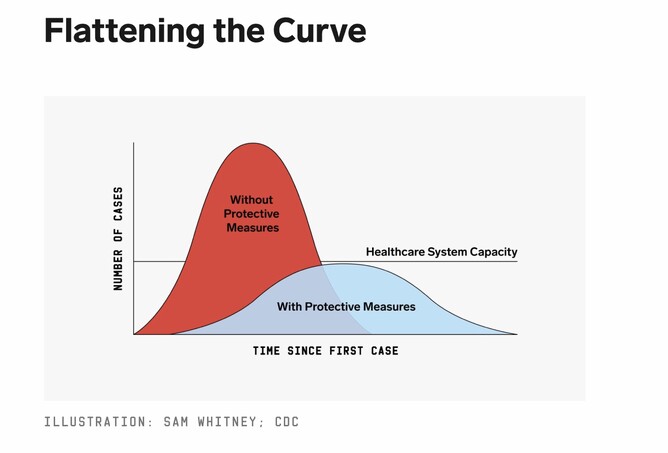 Flattening the Curve

NUMBER OF CASES

Without Protective Measures

Healthcare System Capacity

With Protective Measures

TIME SINCE FIRST CASE

ILLUSTRATION: SAM WHITNEY; CDC